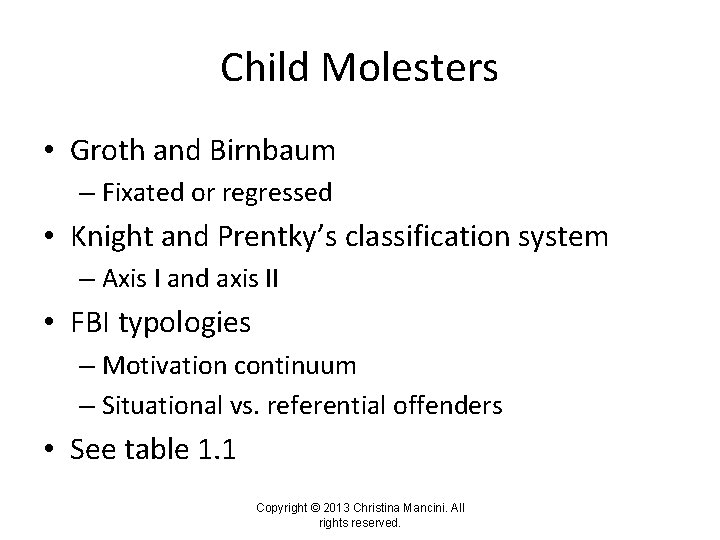 Child Molesters

• Groth and Birnbaum
– Fixated or regressed
• Knight and Prentky's classification system
– Axis I and axis II
• FBI typologies
– Motivation continuum
– Situational vs. referential offenders
• See table 1.1

Copyright © 2013 Christina Mancini. All rights reserved.